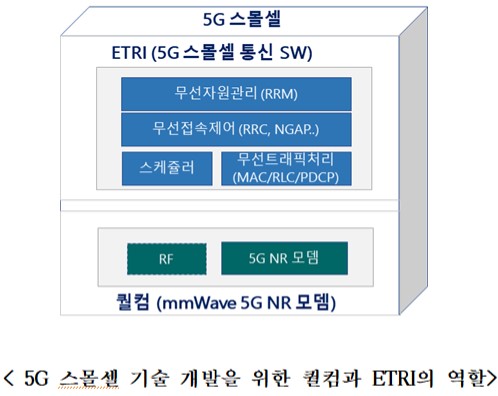 5G 스몰셀

ETRI (5G 스몰셀 통신 SW)

무선자원관리 (RRM)

무선접속제어 (RRC, NGAP..)

스케쥴러

무선트래픽처리 (MAC/RLC/PDCP)

RF

5G NR 모뎀

퀄컴 (mmWave 5G NR 모뎀)

< 5G 스몰셀 기술 개발을 위한 퀄컴과 ETRI의 역할>